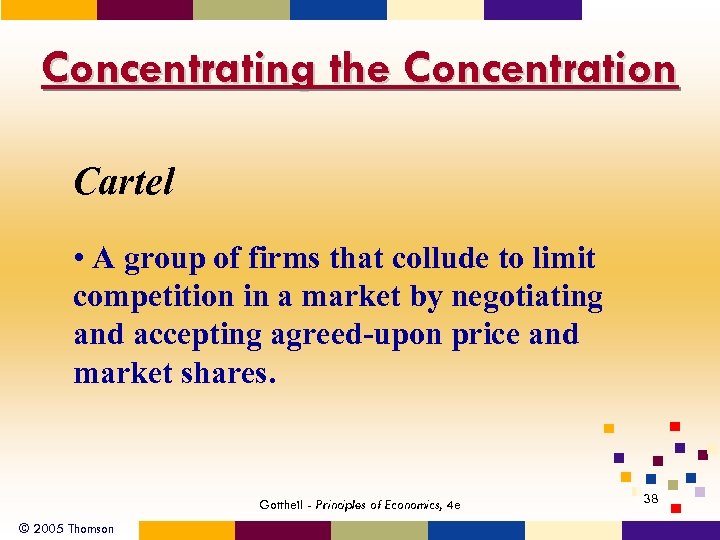 Concentrating the Concentration

Cartel

• A group of firms that collude to limit competition in a market by negotiating and accepting agreed-upon price and market shares.

Gottheil - Principles of Economics, 4e

38

© 2005 Thomson